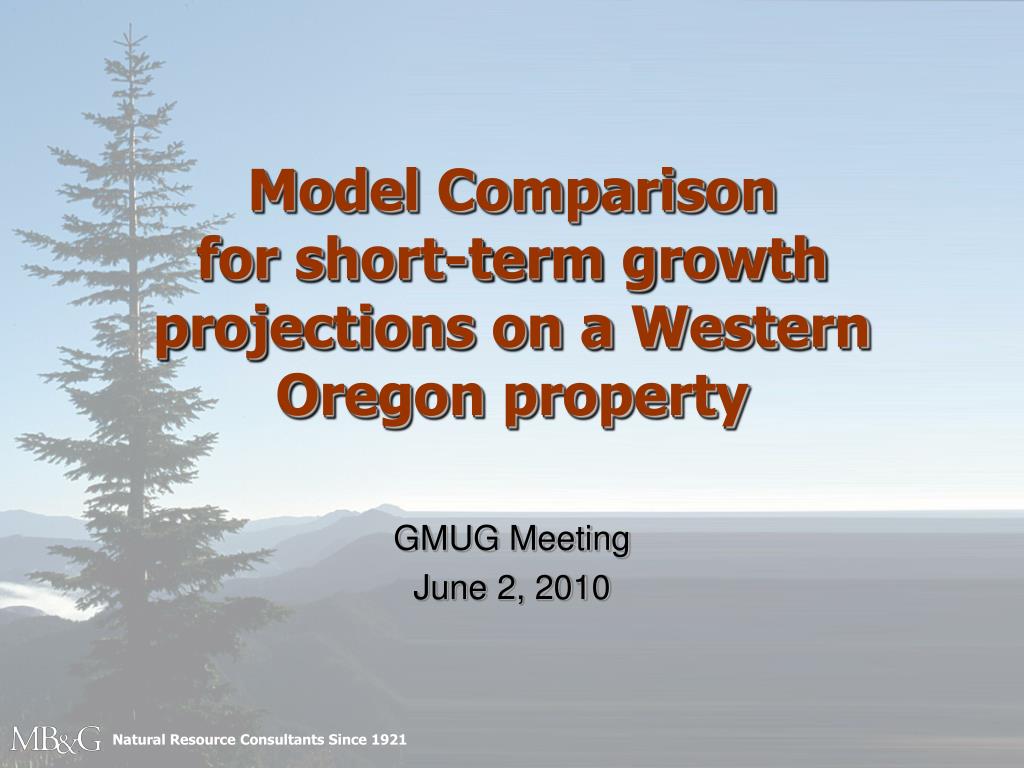 Model Comparison
for short-term growth projections on a Western Oregon property

GMUG Meeting
June 2, 2010

MB&G Natural Resource Consultants Since 1921